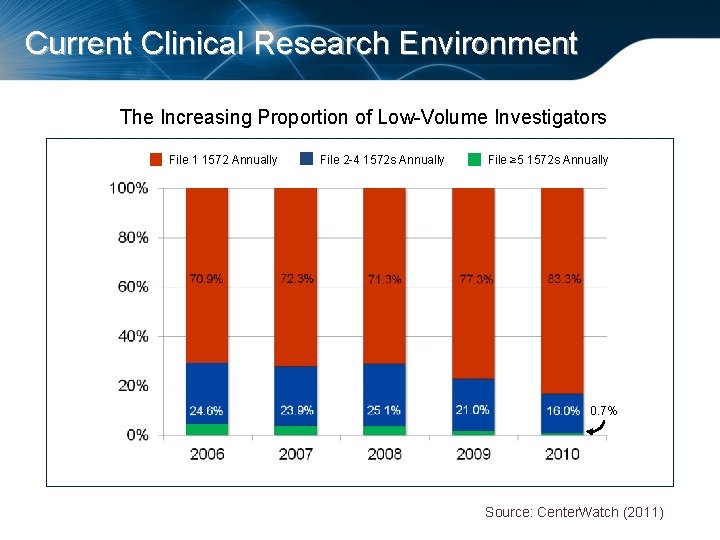 Current Clinical Research Environment

The Increasing Proportion of Low-Volume Investigators

File 1 1572 Annually File 2-4 1572s Annually File ≥5 1572s Annually

100%
80%
60%
40%
20%
0%

70.9%
72.3%
71.3%
77.3%
83.3%

24.6%
23.9%
25.1%
21.0%
16.0%
0.7%

2006
2007
2008
2009
2010

Source: CenterWatch (2011)